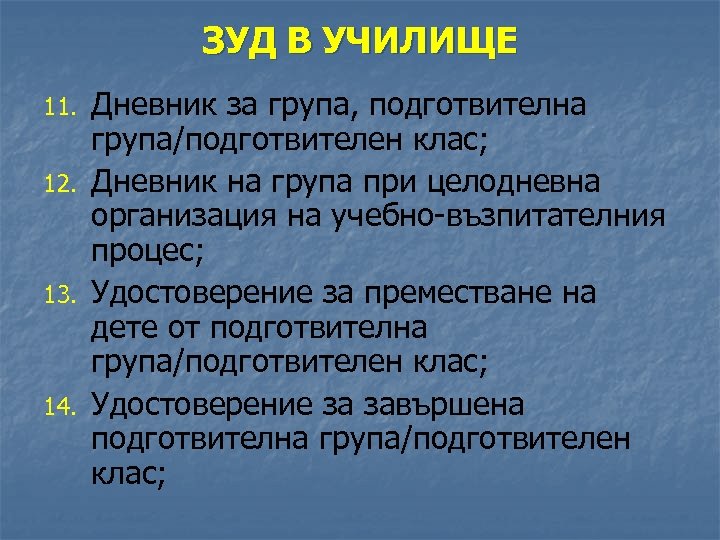 ЗУД В УЧИЛИЩЕ

11. Дневник за група, подготвителна група/подготвителен клас;

12. Дневник на група при целодневна организация на учебно-възпитателния процес;

13. Удостоверение за преместване на дете от подготвителна група/подготвителен клас;

14. Удостоверение за завършена подготвителна група/подготвителен клас;